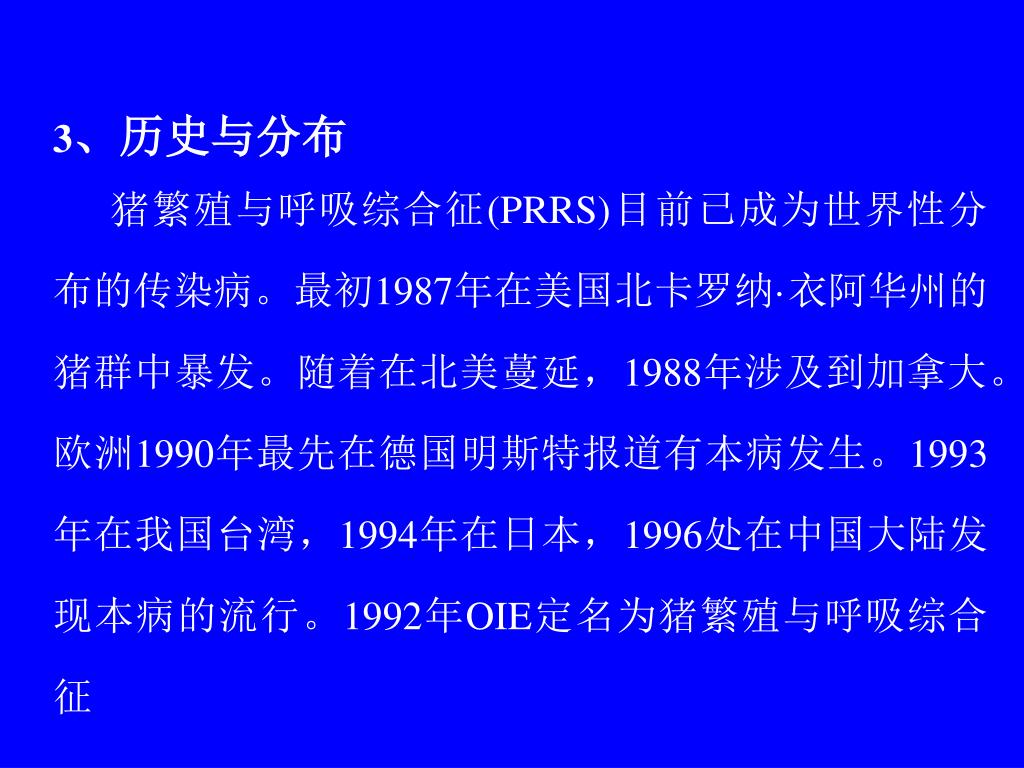 3、历史与分布

猪繁殖与呼吸综合征(PRRS)目前已成为世界性分布的传染病。最初1987年在美国北卡罗纳·衣阿华州的猪群中暴发。随着在北美蔓延，1988年涉及到加拿大。欧洲1990年最先在德国明斯特报道有本病发生。1993年在我国台湾，1994年在日本，1996处在中国大陆发现本病的流行。1992年OIE定名为猪繁殖与呼吸综合征